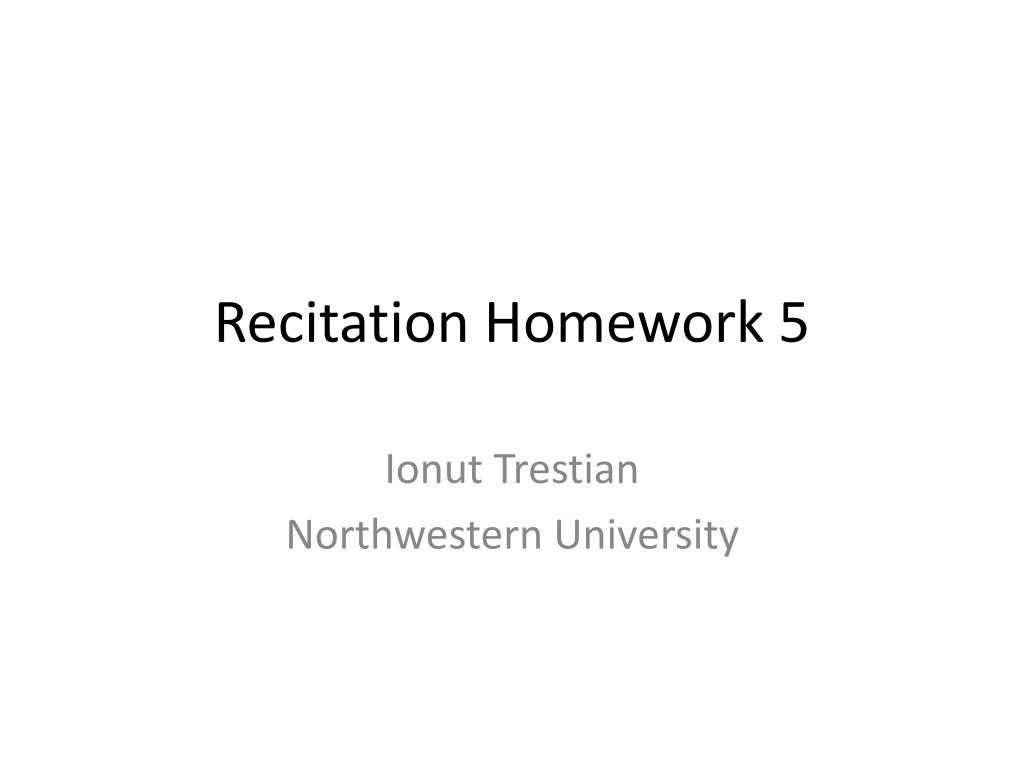 Recitation Homework 5

Ionut Trestian
Northwestern University